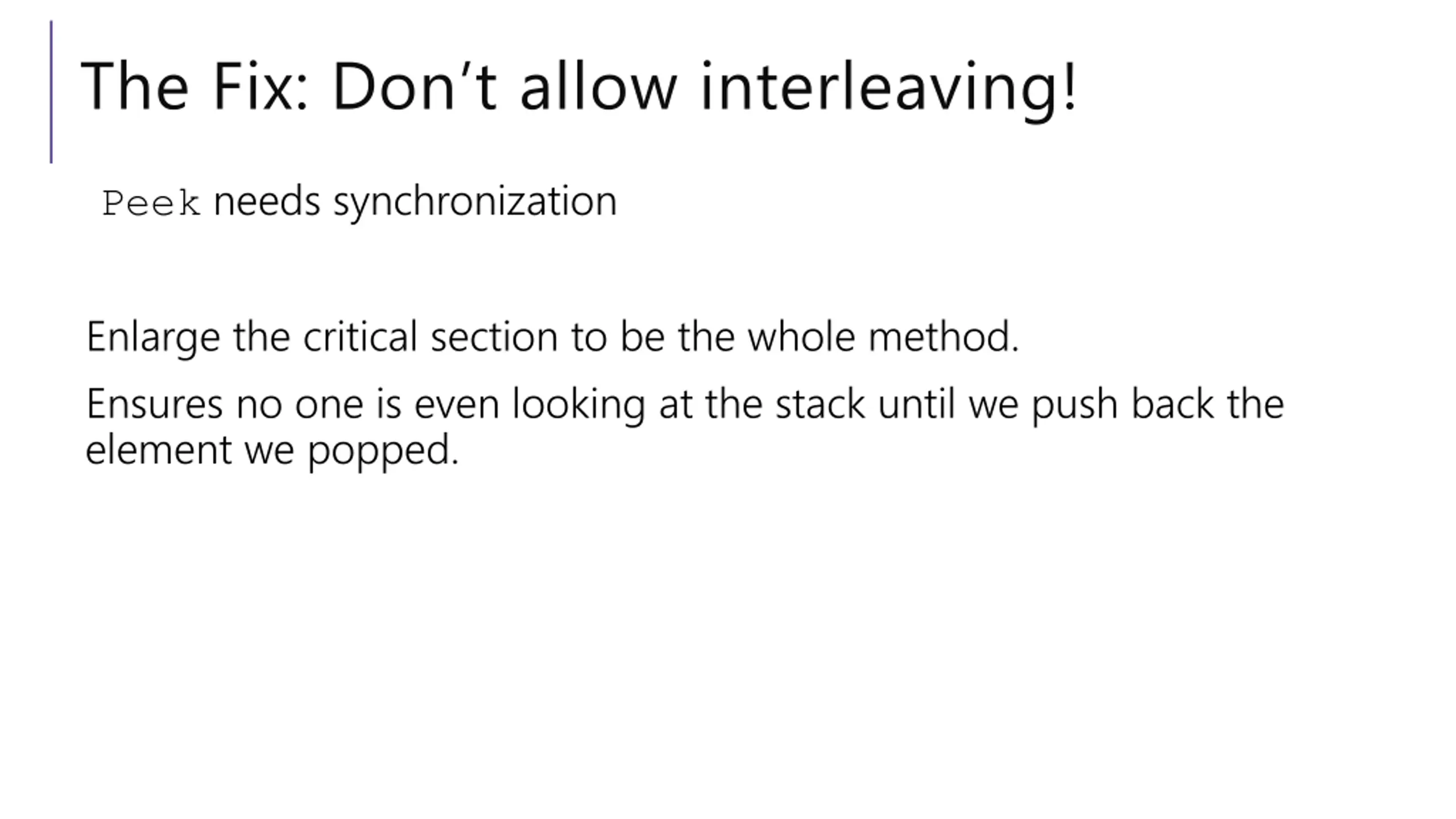 The Fix: Don’t allow interleaving!

Peek needs synchronization

Enlarge the critical section to be the whole method.

Ensures no one is even looking at the stack until we push back the element we popped.